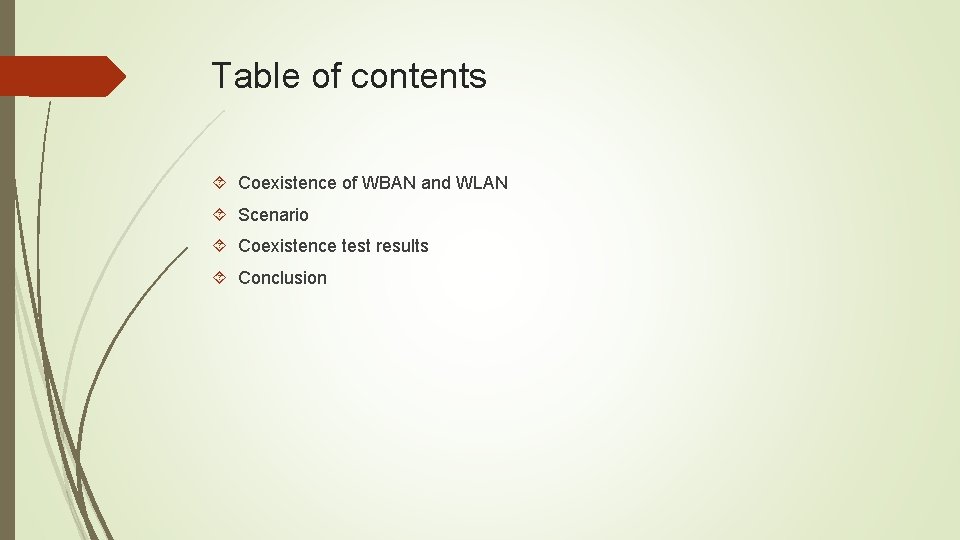 Table of contents

Coexistence of WBAN and WLAN
Scenario
Coexistence test results
Conclusion